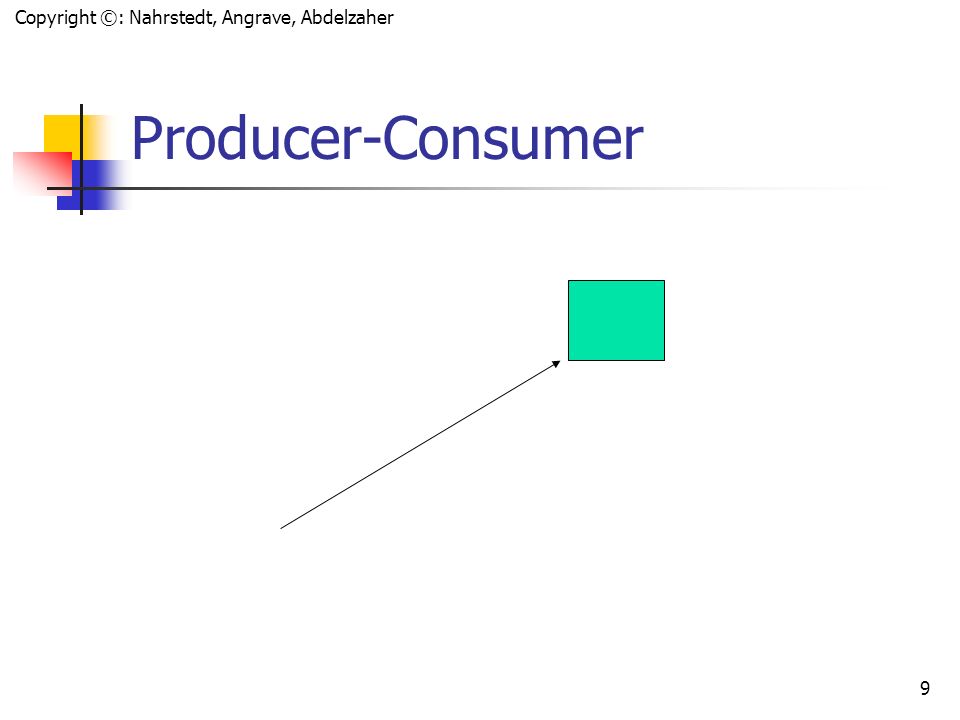 Copyright ©: Nahrstedt, Angrave, Abdelzaher

Producer-Consumer

9